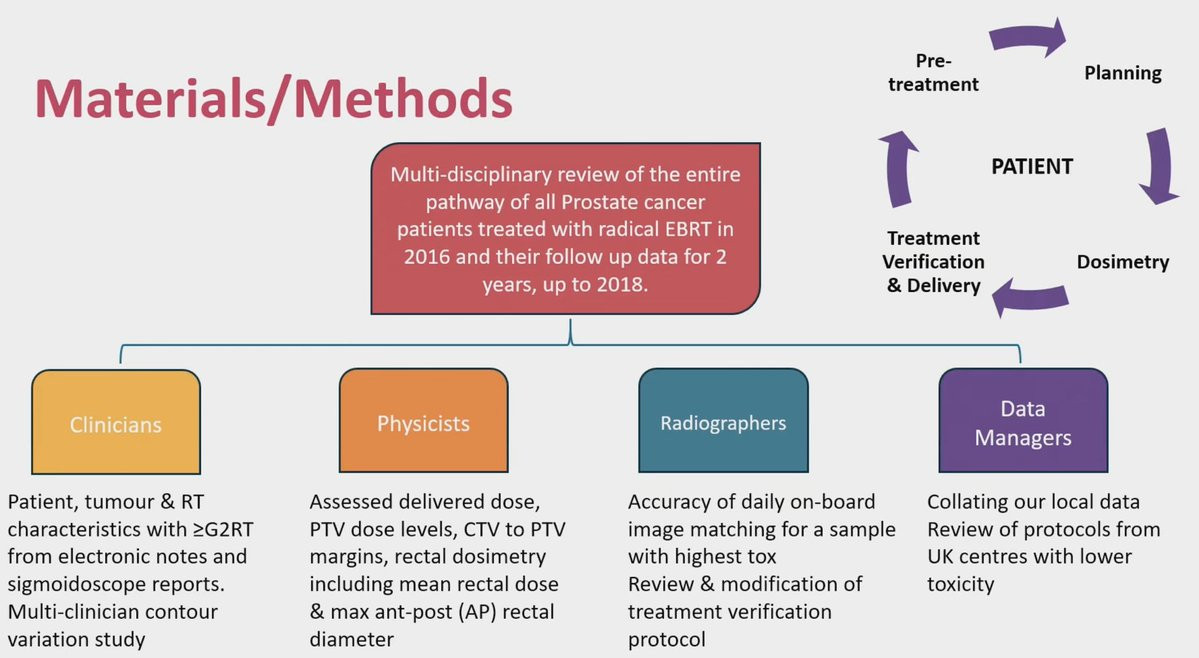 Materials/Methods

Pre-treatment

Planning

PATIENT

Dosimetry

Treatment Verification & Delivery

Multi-disciplinary review of the entire pathway of all Prostate cancer patients treated with radical EBRT in 2016 and their follow up data for 2 years, up to 2018.

Clinicians

Physicists

Radiographers

Data Managers

Patient, tumour & RT characteristics with ≥G2RT from electronic notes and sigmoidoscope reports.
Multi-clinician contour variation study

Assessed delivered dose, PTV dose levels, CTV to PTV margins, rectal dosimetry including mean rectal dose & max ant-post (AP) rectal diameter

Accuracy of daily on-board image matching for a sample with highest tox
Review & modification of treatment verification protocol

Collating our local data
Review of protocols from UK centres with lower toxicity